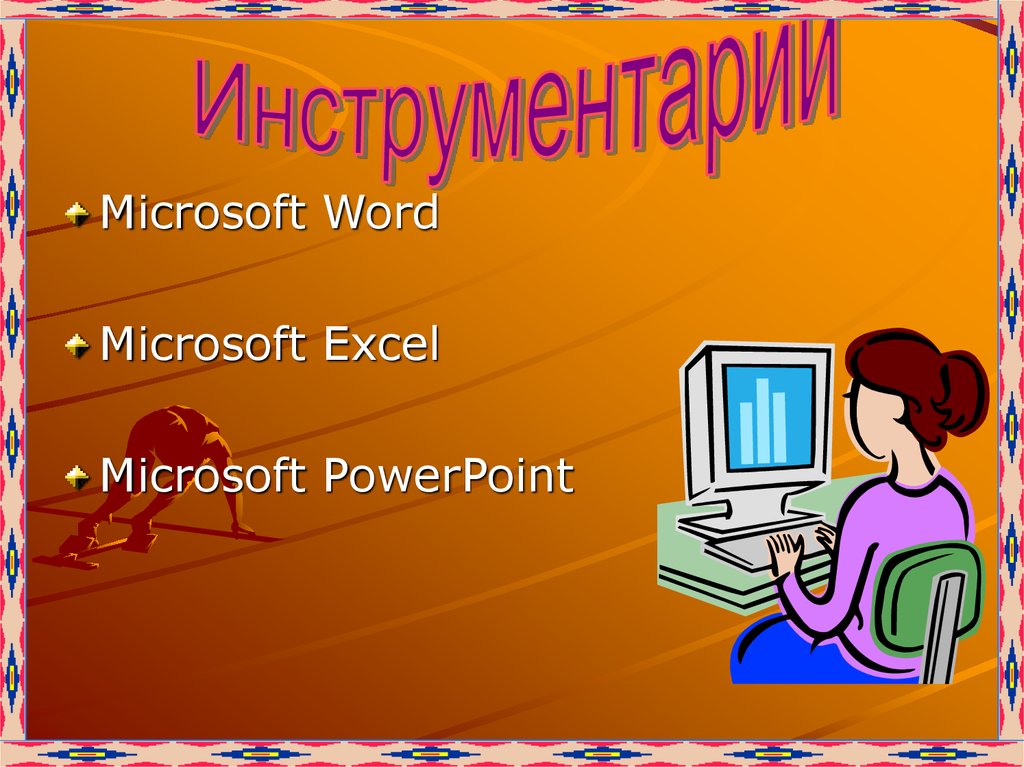 Инструментарии

Microsoft Word

Microsoft Excel

Microsoft PowerPoint